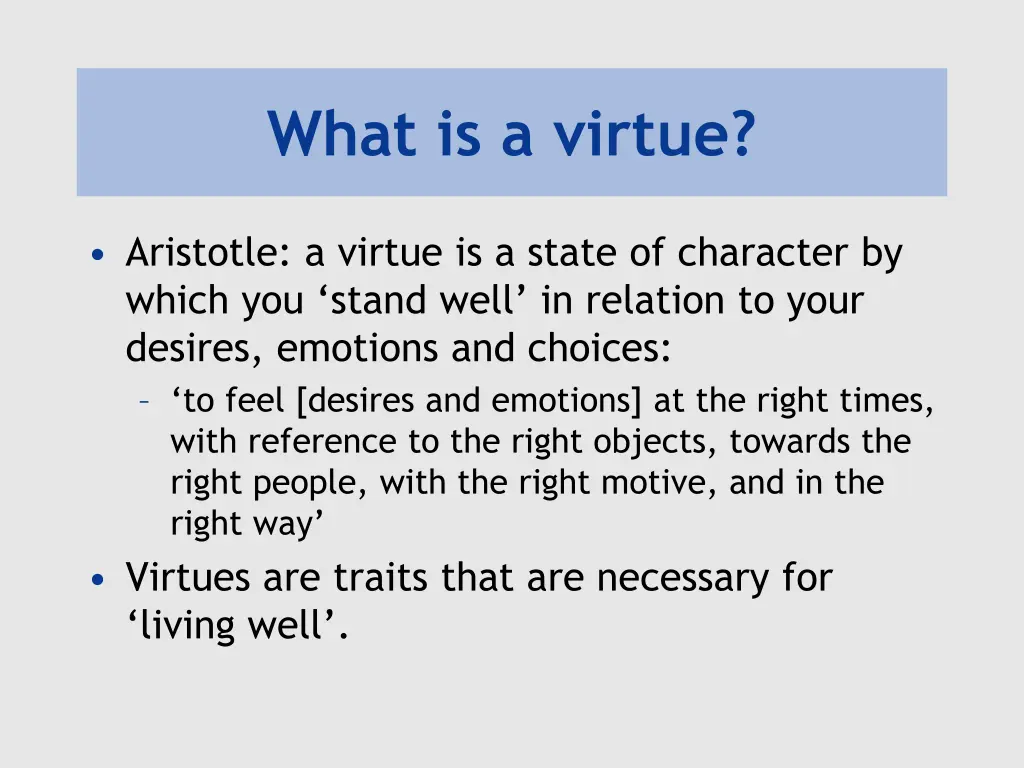 What is a virtue?

• Aristotle: a virtue is a state of character by which you ‘stand well’ in relation to your desires, emotions and choices:
– ‘to feel [desires and emotions] at the right times, with reference to the right objects, towards the right people, with the right motive, and in the right way’

• Virtues are traits that are necessary for ‘living well’.